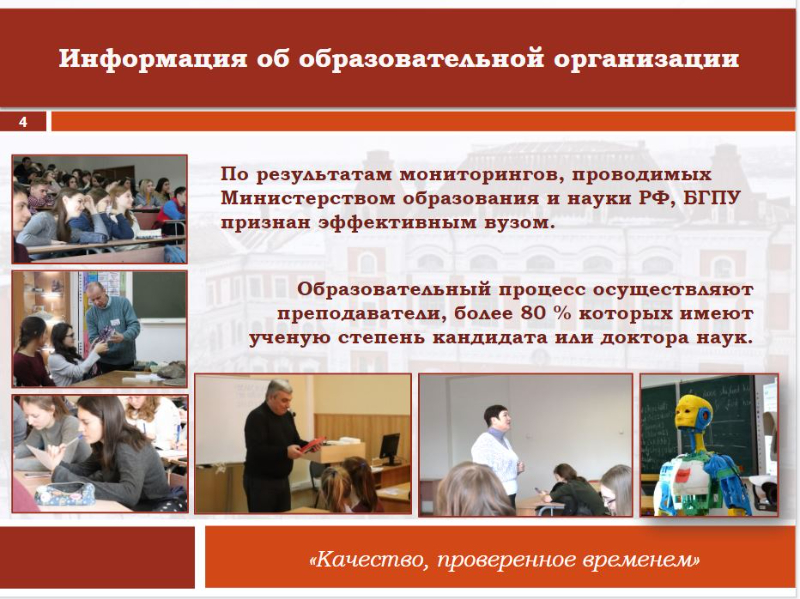 Информация об образовательной организации

4

По результатам мониторингов, проводимых Министерством образования и науки РФ, БГПУ признан эффективным вузом.

Образовательный процесс осуществляют преподаватели, более 80 % которых имеют ученую степень кандидата или доктора наук.

«Качество, проверенное временем»